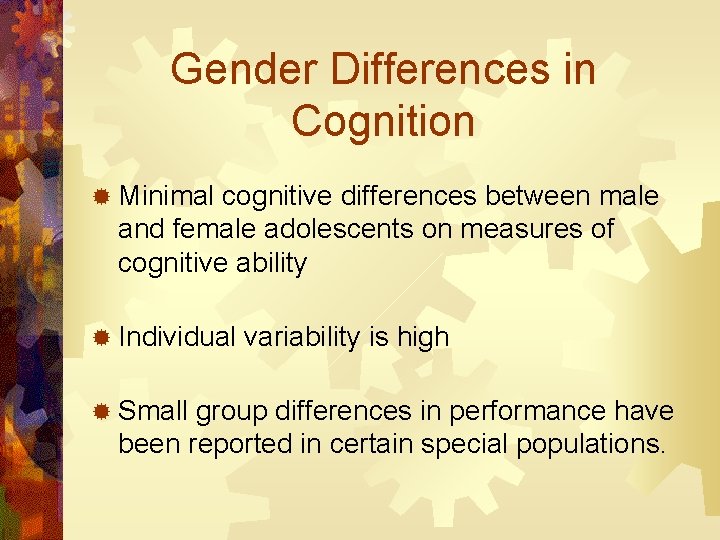 Gender Differences in Cognition

Minimal cognitive differences between male and female adolescents on measures of cognitive ability

Individual variability is high

Small group differences in performance have been reported in certain special populations.